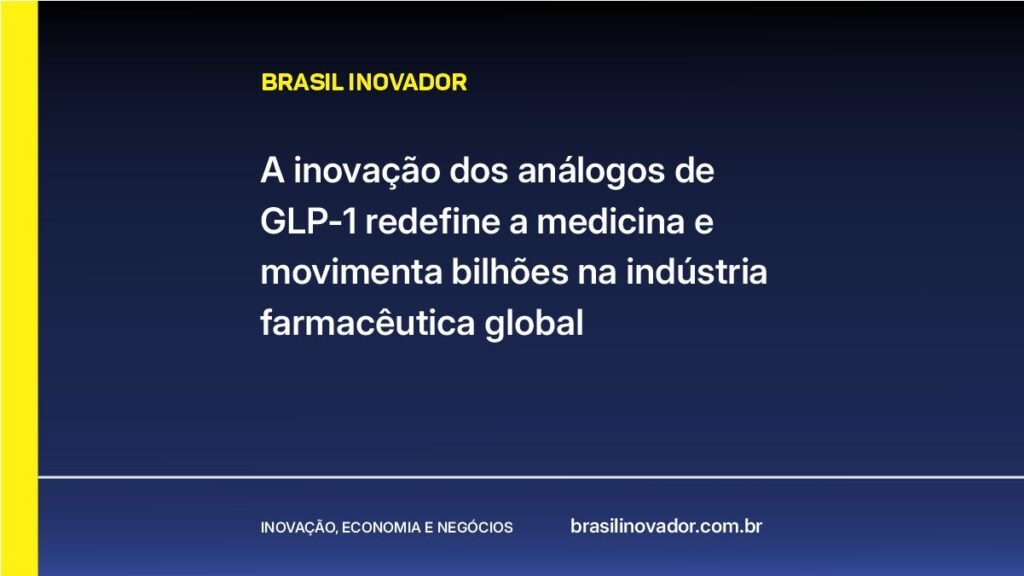 BRASIL INOVADOR

A inovação dos análogos de GLP-1 redefine a medicina e movimenta bilhões na indústria farmacêutica global

INOVAÇÃO, ECONOMIA E NEGÓCIOS

brasilinovador.com.br